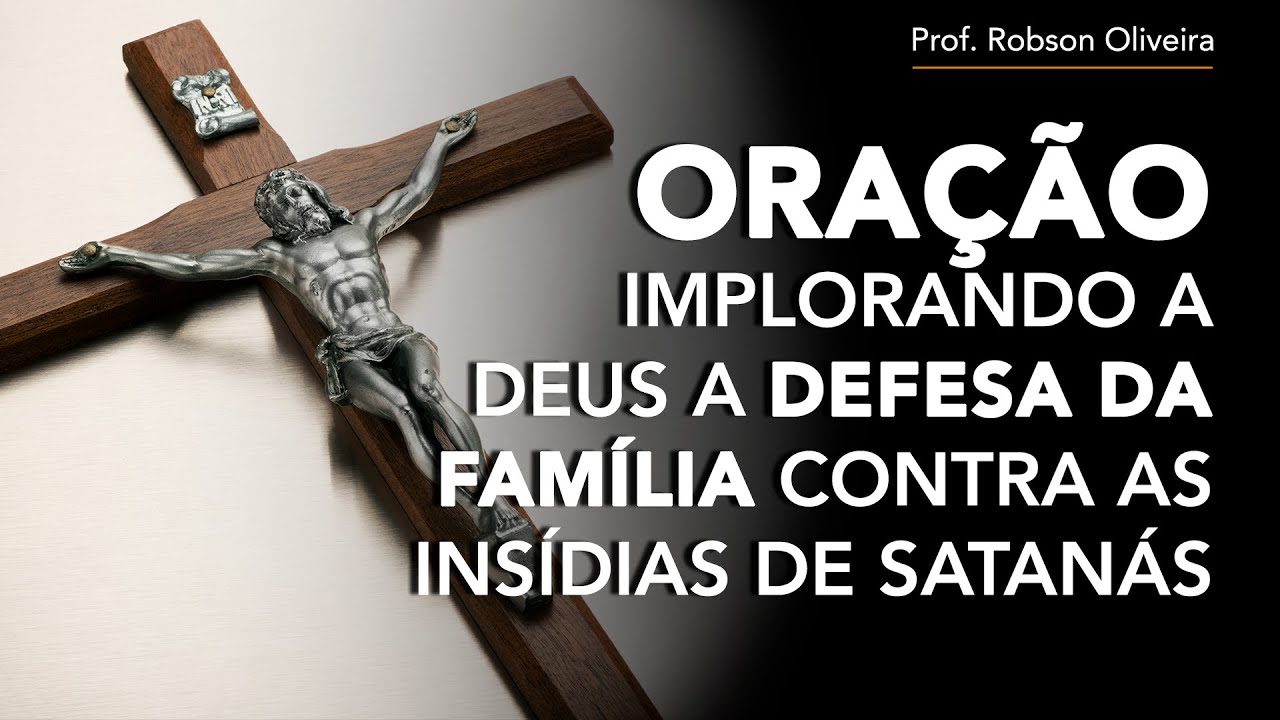 Prof. Robson Oliveira

ORAÇÃO
IMPLORANDO A DEUS A DEFESA DA FAMÍLIA CONTRA AS INSÍDIAS DE SATANÁS